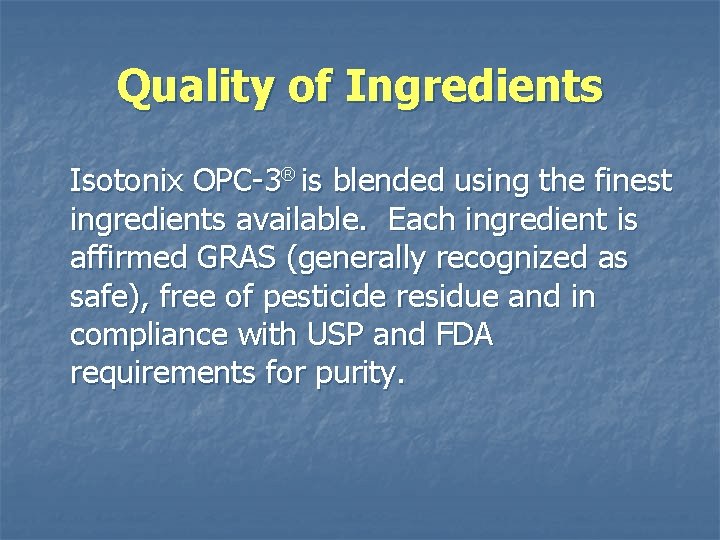 Quality of Ingredients

Isotonix OPC-3® is blended using the finest ingredients available. Each ingredient is affirmed GRAS (generally recognized as safe), free of pesticide residue and in compliance with USP and FDA requirements for purity.